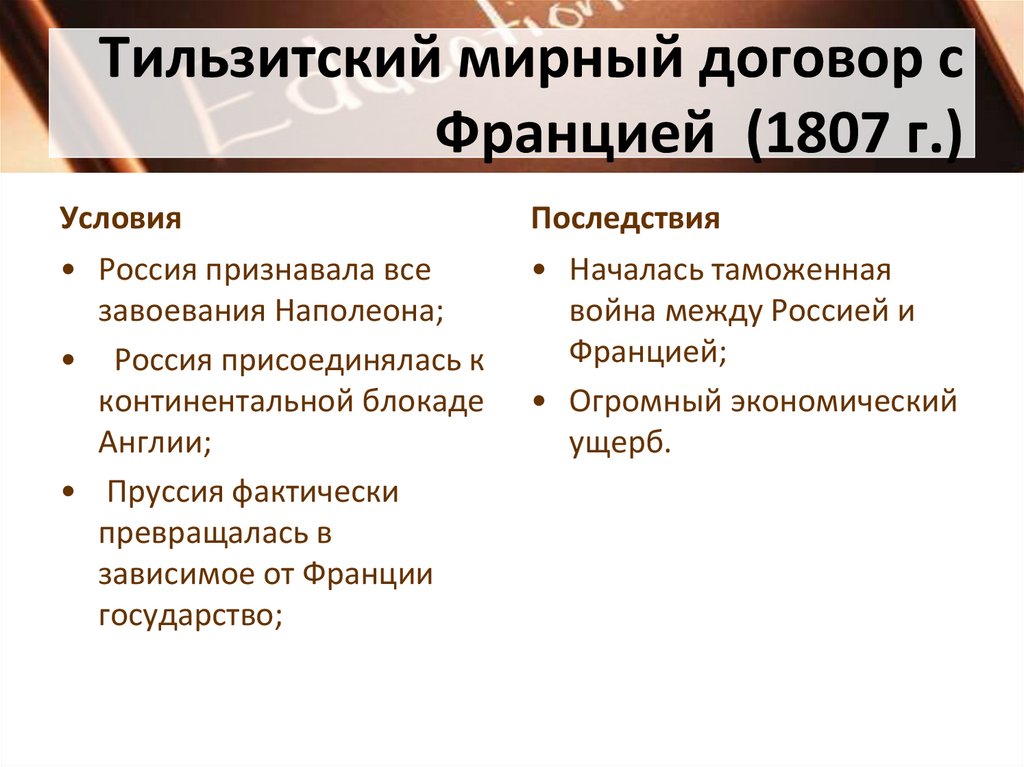 Тильзитский мирный договор с Францией (1807 г.)

Условия

• Россия признавала все завоевания Наполеона;
• Россия присоединялась к континентальной блокаде Англии;
• Пруссия фактически превращалась в зависимое от Франции государство;

Последствия

• Началась таможенная война между Россией и Францией;
• Огромный экономический ущерб.